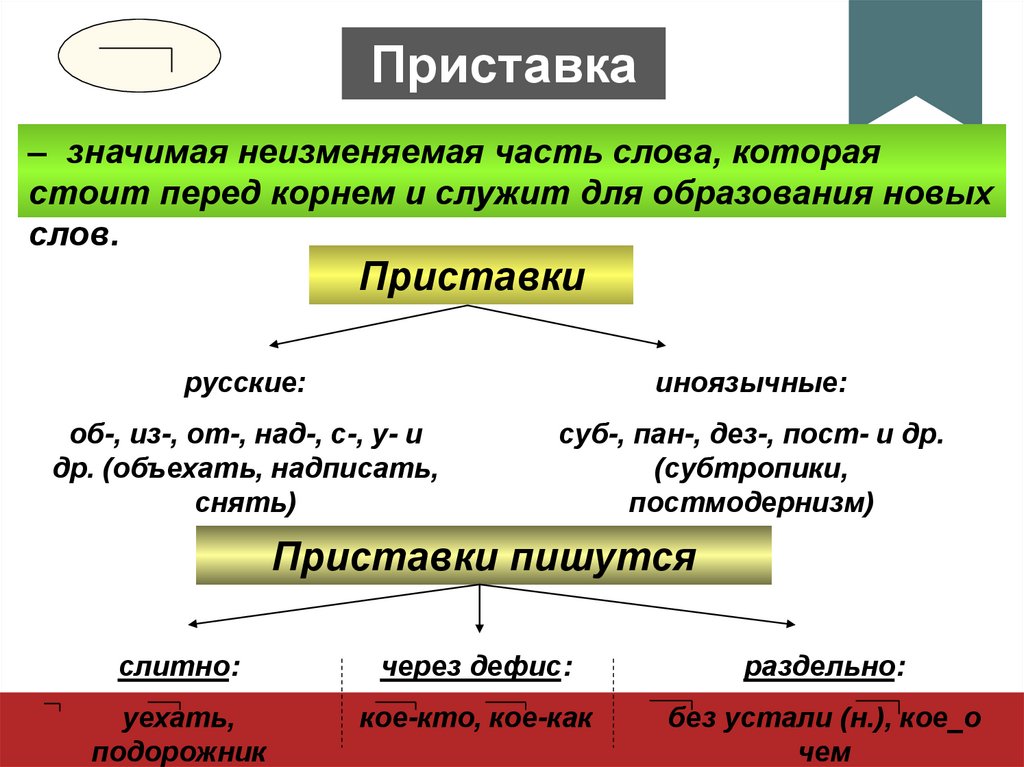 Приставка

– значимая неизменяемая часть слова, которая стоит перед корнем и служит для образования новых слов.

Приставки

русские:

об-, из-, от-, над-, с-, у- и др. (объехать, надписать, снять)

иноязычные:

суб-, пан-, дез-, пост- и др. (субтропики, постмодернизм)

Приставки пишутся

слитно:

уехать, подорожник

через дефис:

кое-кто, кое-как

раздельно:

без устали (н.), кое_о чем